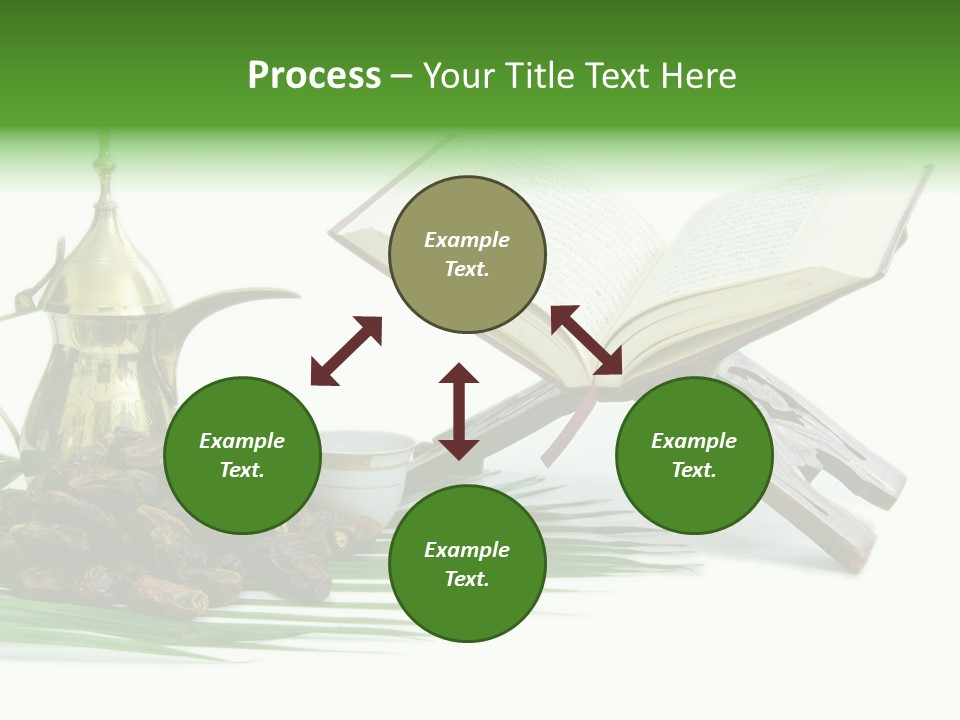 Process – Your Title Text Here

Example Text.

Example Text.

Example Text.

Example Text.